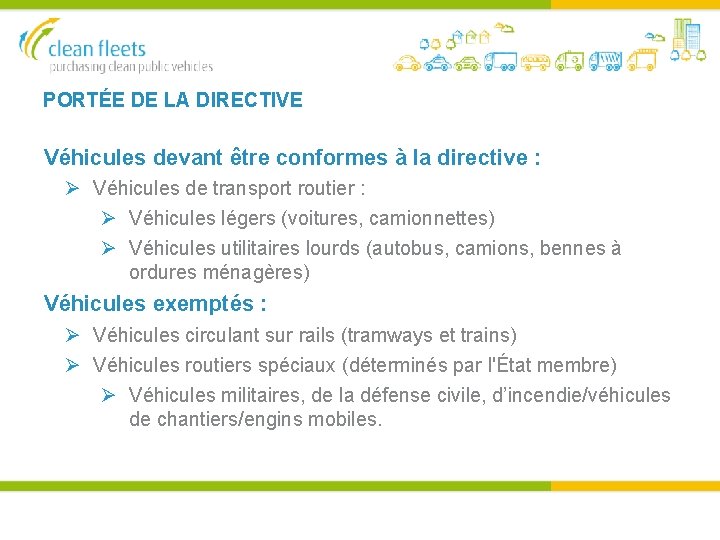 clean fleets
purchasing clean public vehicles

PORTÉE DE LA DIRECTIVE

Véhicules devant être conformes à la directive :

➢ Véhicules de transport routier :

➢ Véhicules légers (voitures, camionnettes)

➢ Véhicules utilitaires lourds (autobus, camions, bennes à ordures ménagères)

Véhicules exemptés :

➢ Véhicules circulant sur rails (tramways et trains)

➢ Véhicules routiers spéciaux (déterminés par l'État membre)

➢ Véhicules militaires, de la défense civile, d'incendie/véhicules de chantiers/engins mobiles.